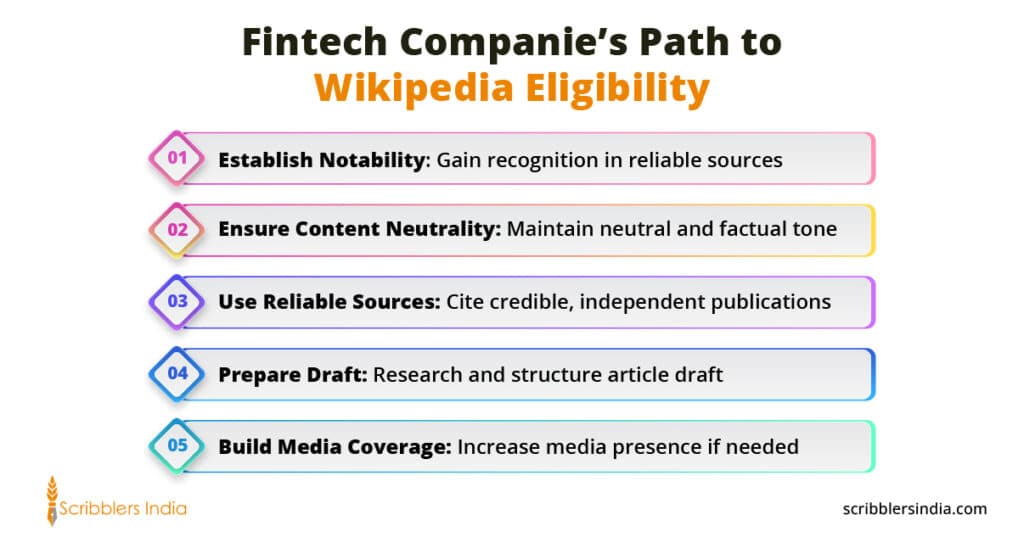 Fintech Companie's Path to
Wikipedia Eligibility

01 Establish Notability: Gain recognition in reliable sources

02 Ensure Content Neutrality: Maintain neutral and factual tone

03 Use Reliable Sources: Cite credible, independent publications

04 Prepare Draft: Research and structure article draft

05 Build Media Coverage: Increase media presence if needed

Scribblers India

scribblersindia.com